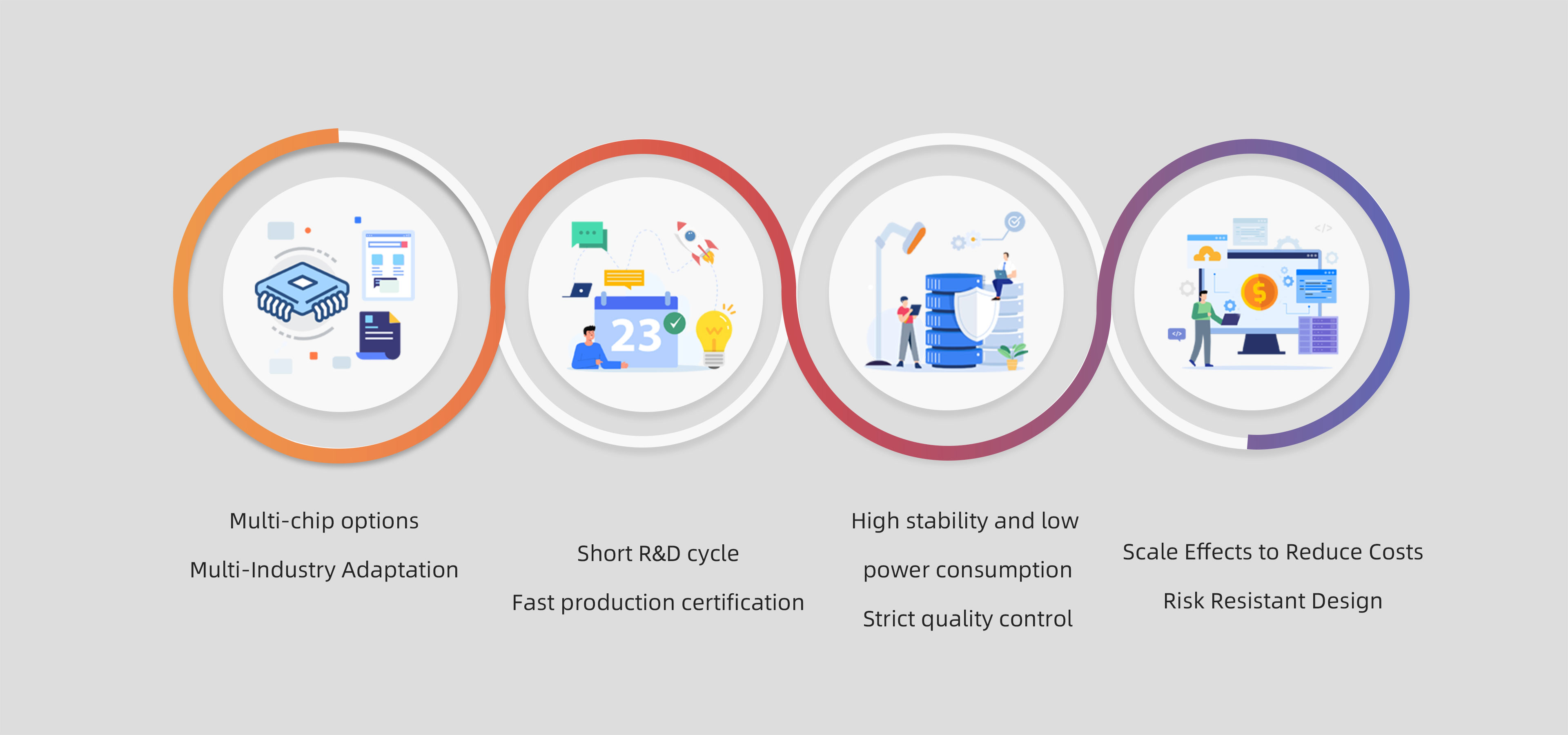 23

Multi-chip options

Multi-Industry Adaptation

Short R&D cycle

Fast production certification

High stability and low

power consumption

Strict quality control

Scale Effects to Reduce Costs

Risk Resistant Design